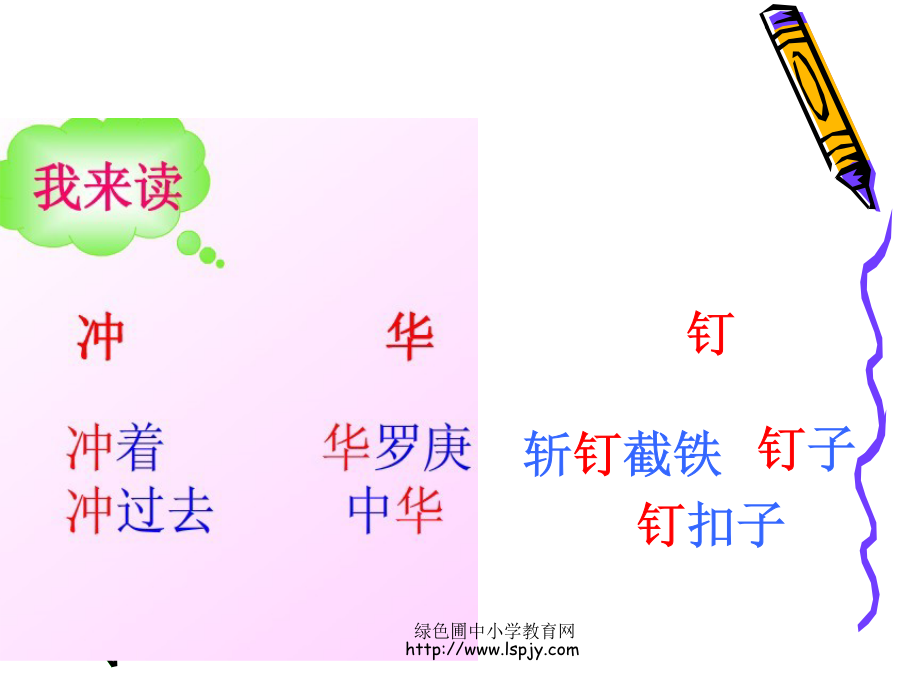 我来读

冲

冲着
冲过去

华

华罗庚
中华

钉

斩钉截铁　钉子
钉扣子

绿色圃中小学教育网
http://www.lspjy.com